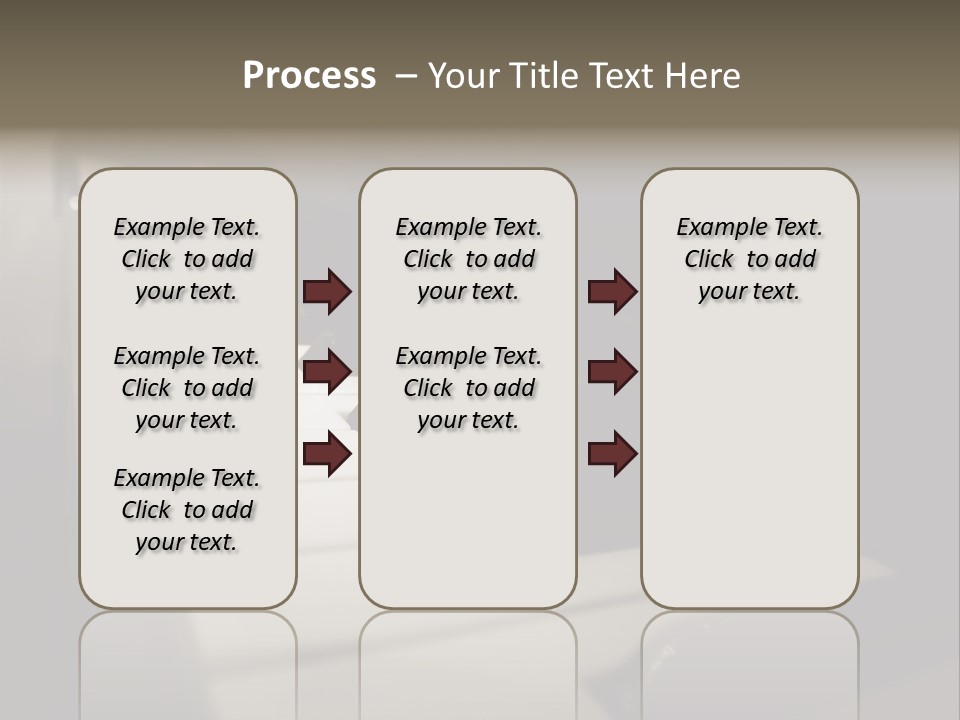 Process – Your Title Text Here

Example Text. Click to add your text.

Example Text. Click to add your text.

Example Text. Click to add your text.

Example Text. Click to add your text.

Example Text. Click to add your text.

Example Text. Click to add your text.